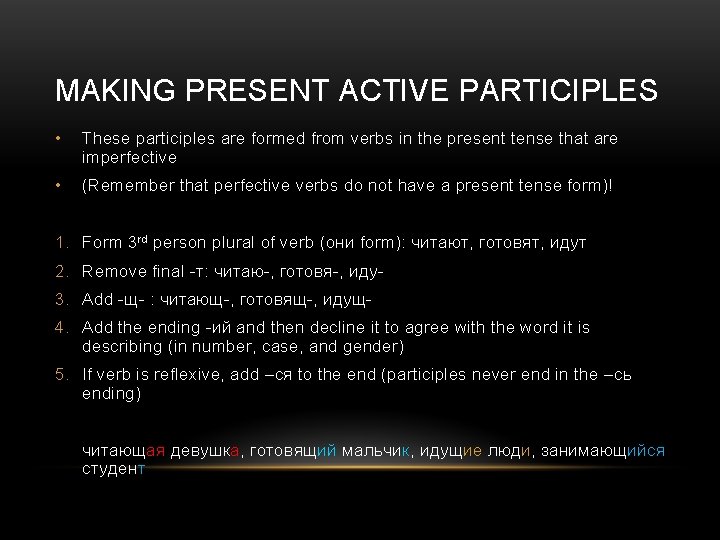 MAKING PRESENT ACTIVE PARTICIPLES

• These participles are formed from verbs in the present tense that are imperfective
• (Remember that perfective verbs do not have a present tense form)!

1. Form 3$^{rd}$ person plural of verb (они form): читают, готовят, идут
2. Remove final -т: читаю-, готовя-, иду-
3. Add -щ- : читающ-, готовящ-, идущ-
4. Add the ending -ий and then decline it to agree with the word it is describing (in number, case, and gender)
5. If verb is reflexive, add –ся to the end (participles never end in the –сь ending)

читающая девушка, готовящий мальчик, идущие люди, занимающийся студент